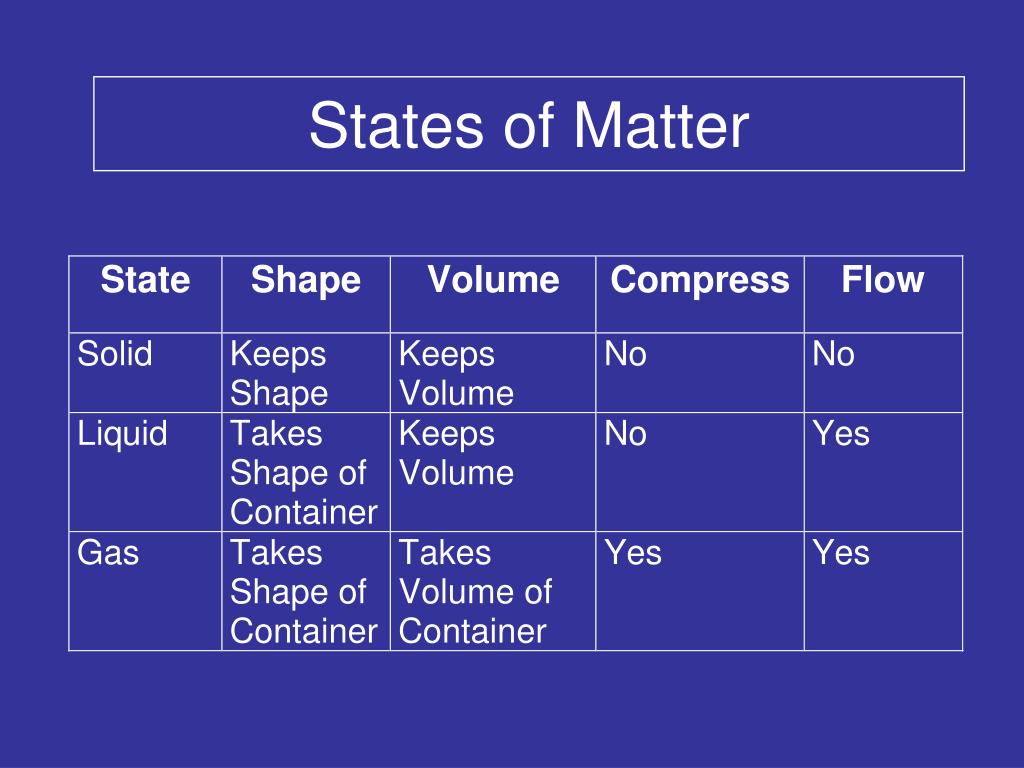 States of Matter

| State | Shape | Volume | Compress | Flow |
|---|---|---|---|---|
| Solid | Keeps Shape | Keeps Volume | No | No |
| Liquid | Takes Shape of Container | Keeps Volume | No | Yes |
| Gas | Takes Shape of Container | Takes Volume of Container | Yes | Yes |